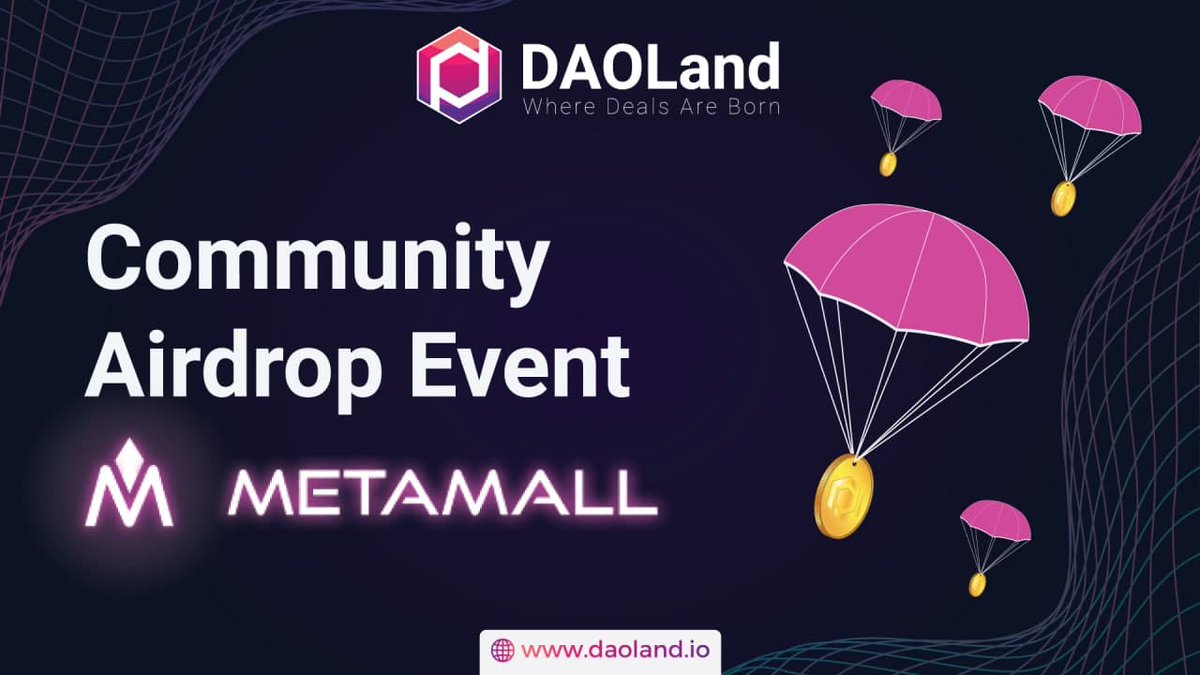 DAOLand
Where Deals Are Born

Community Airdrop Event

METAMALL

www.daoland.io